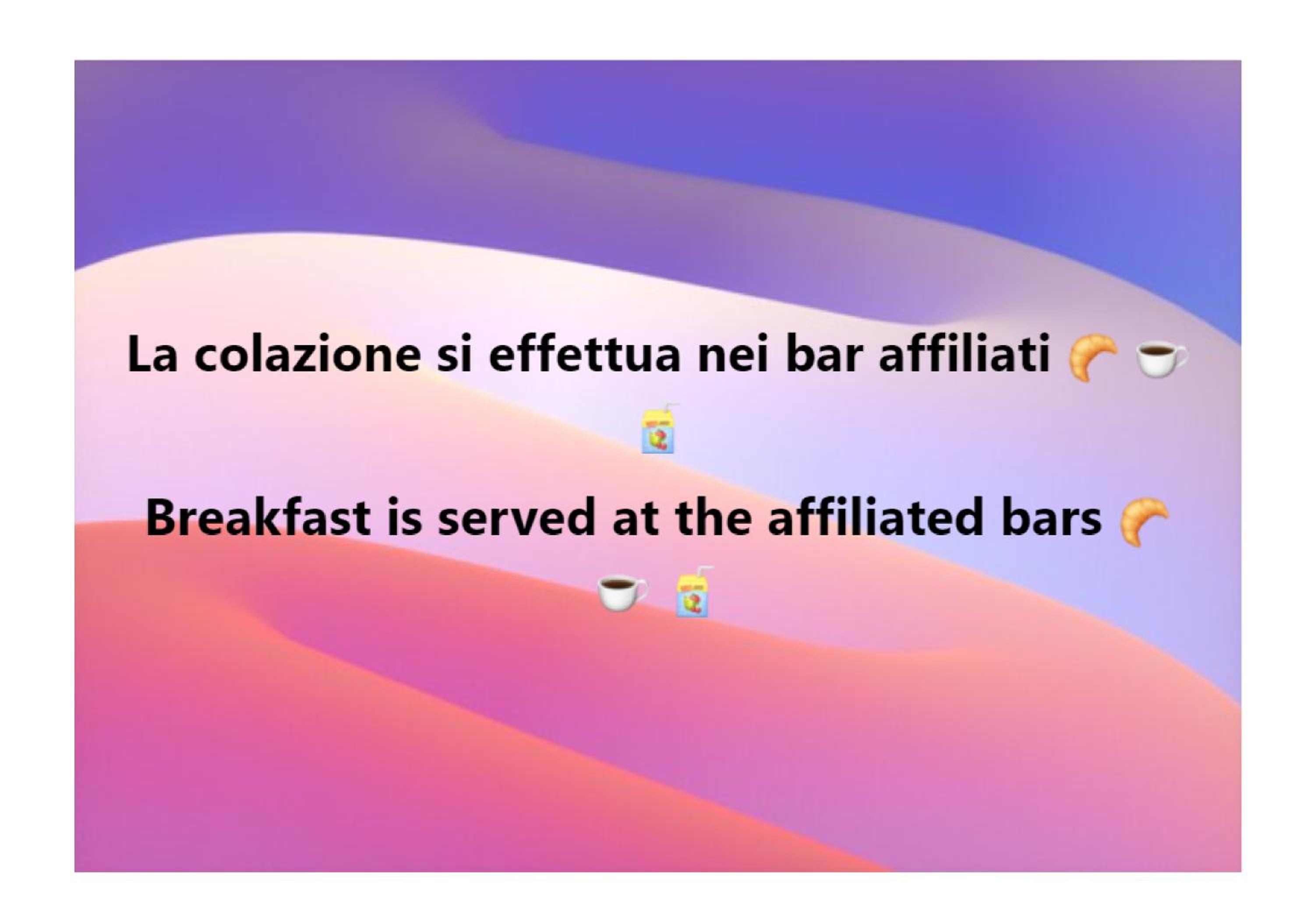 La colazione si effettua nei bar affiliati 🥐 ☕ 🧃

Breakfast is served at the affiliated bars 🥐 ☕ 🧃